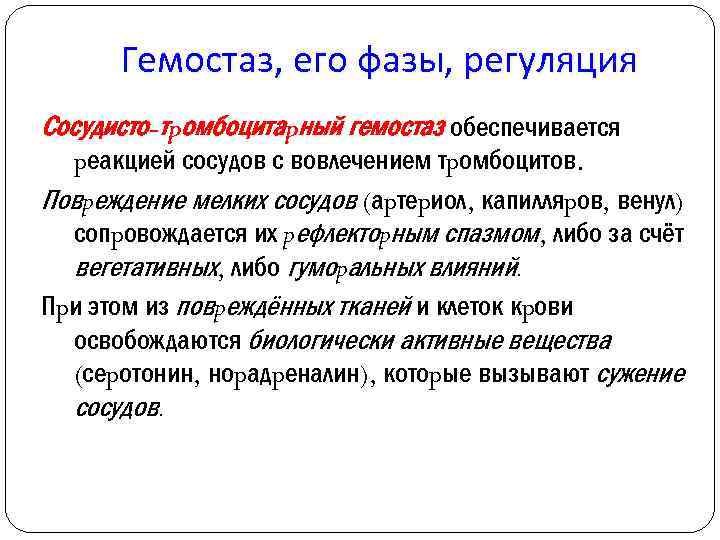 Гемостаз, его фазы, регуляция

Сосудисто-тромбоцитарный гемостаз обеспечивается реакцией сосудов с вовлечением тромбоцитов.

Повреждение мелких сосудов (артериол, капилляров, венул) сопровождается их рефлекторным спазмом, либо за счёт вегетативных, либо гуморальных влияний.

При этом из повреждённых тканей и клеток крови освобождаются биологически активные вещества (серотонин, норадреналин), которые вызывают сужение сосудов.